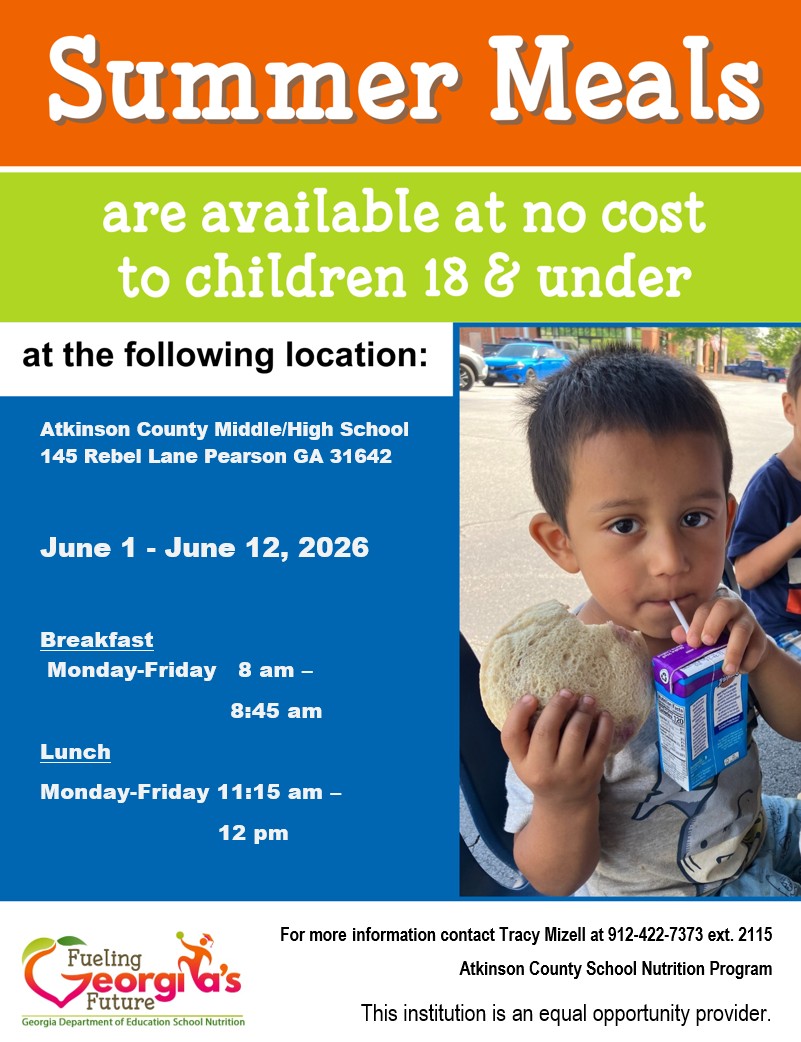 Summer Meals

are available at no cost to children 18 & under

at the following location:

Atkinson County Middle/High School
145 Rebel Lane Pearson GA 31642

June 1 - June 12, 2026

Breakfast
Monday-Friday 8 am – 8:45 am

Lunch
Monday-Friday 11:15 am – 12 pm

Fueling Georgia's Future
Georgia Department of Education School Nutrition

For more information contact Tracy Mizell at 912-422-7373 ext. 2115

Atkinson County School Nutrition Program

This institution is an equal opportunity provider.